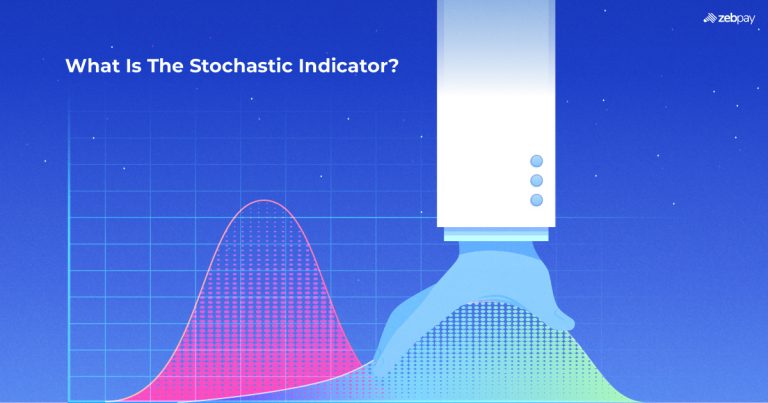 zebpay

What Is The Stochastic Indicator?